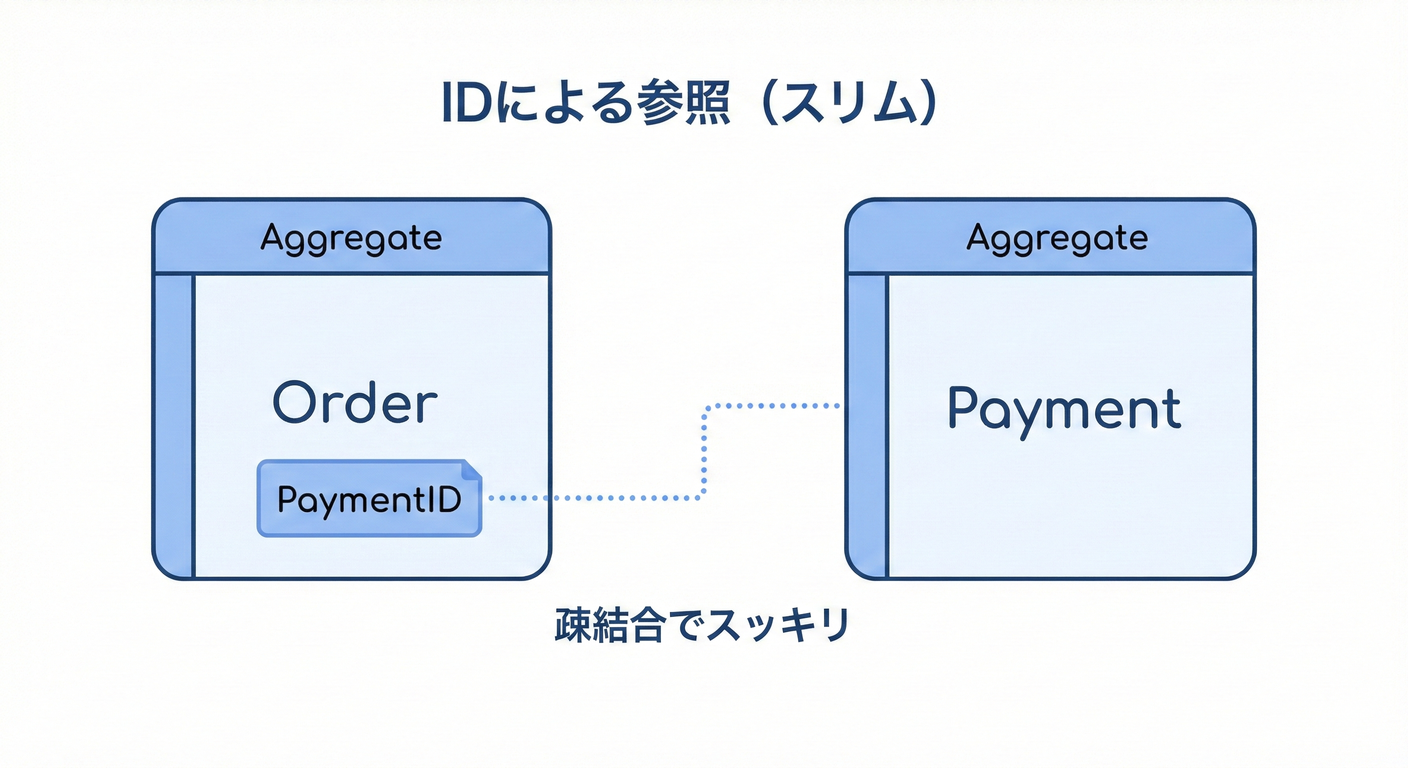 IDによる参照（スリム）

Aggregate

Order

PaymentID

Aggregate

Payment

疎結合でスッキリ